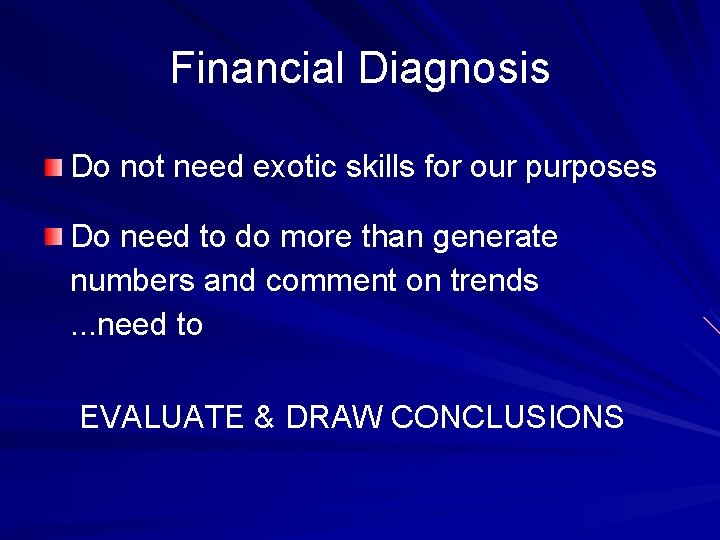 Financial Diagnosis

Do not need exotic skills for our purposes

Do need to do more than generate numbers and comment on trends ...need to

EVALUATE & DRAW CONCLUSIONS